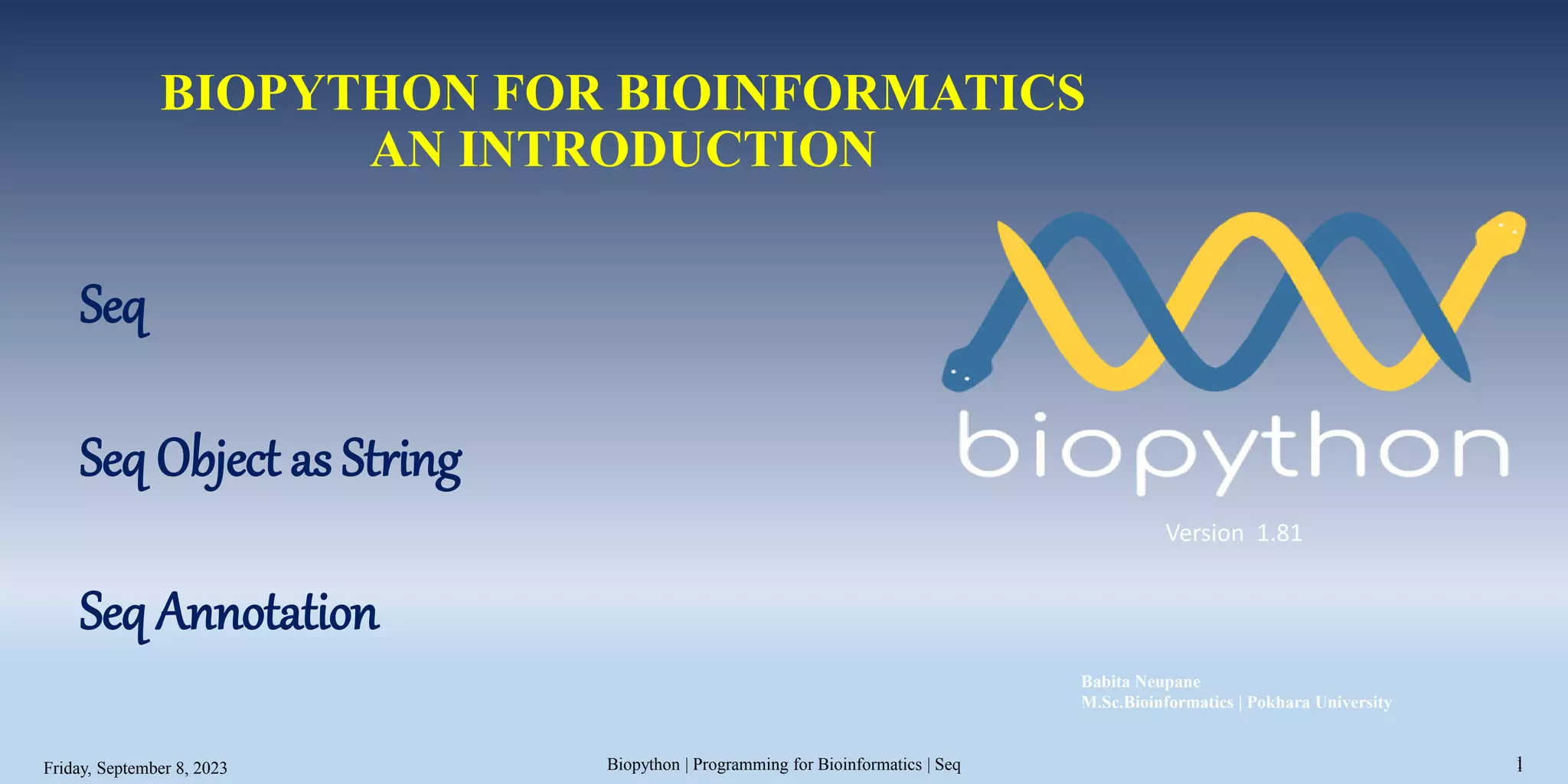 BIOPYTHON FOR BIOINFORMATICS
AN INTRODUCTION

Seq

Seq Object as String

Seq Annotation

biopython

Version 1.81

Babita Neupane
M.Sc.Bioinformatics | Pokhara University

Friday, September 8, 2023

Biopython | Programming for Bioinformatics | Seq

1